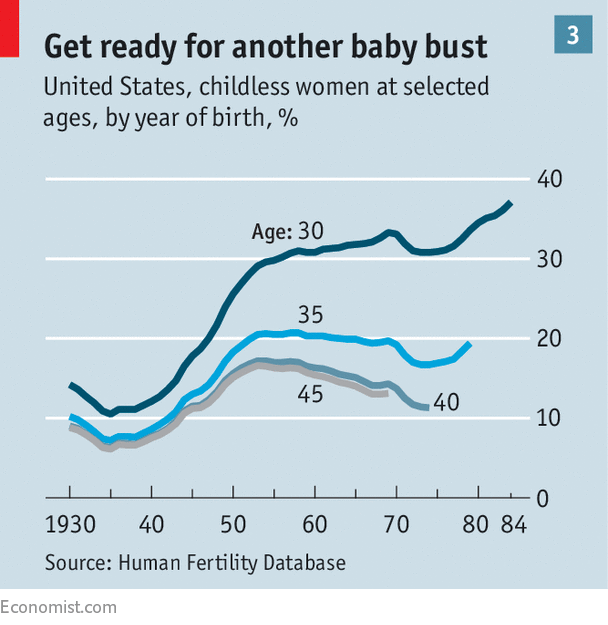 Get ready for another baby bust

3

United States, childless women at selected ages, by year of birth, %

40

30

20

10

0

Age: 30

35

45

40

1930

40

50

60

70

80

84

Source: Human Fertility Database

Economist.com